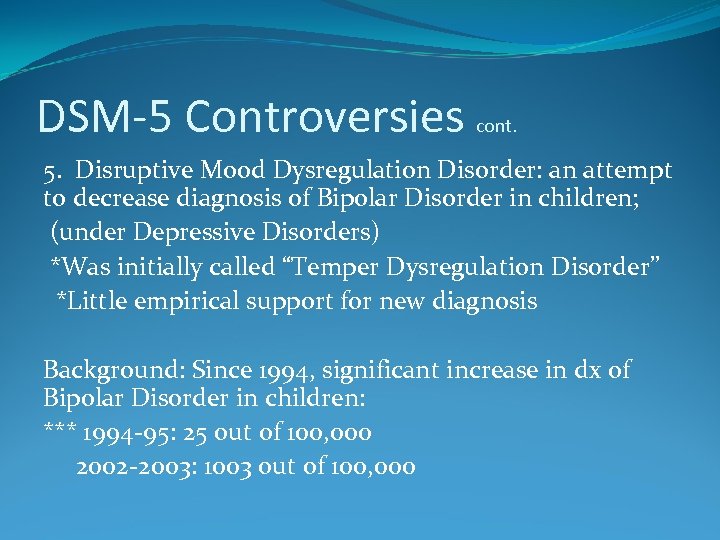 DSM-5 Controversies cont.

5. Disruptive Mood Dysregulation Disorder: an attempt to decrease diagnosis of Bipolar Disorder in children; (under Depressive Disorders)
*Was initially called “Temper Dysregulation Disorder”
*Little empirical support for new diagnosis

Background: Since 1994, significant increase in dx of Bipolar Disorder in children:
*** 1994-95: 25 out of 100,000
2002-2003: 1003 out of 100,000